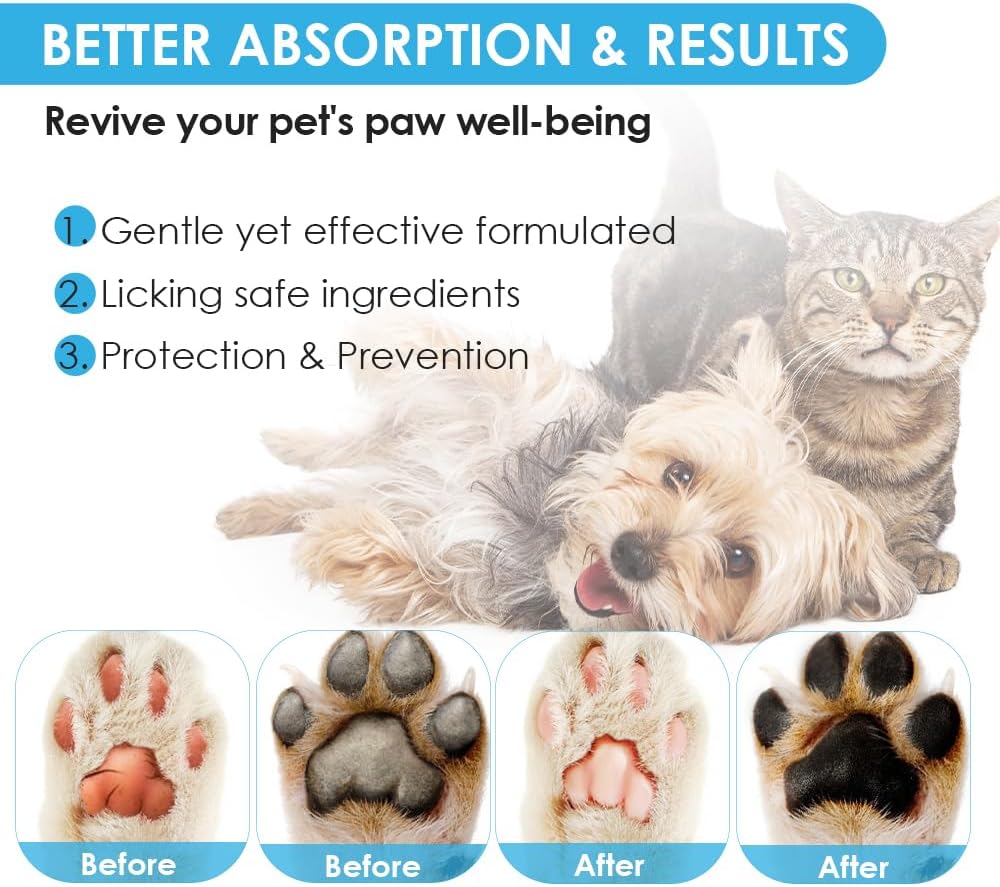 BETTER ABSORPTION & RESULTS

Revive your pet's paw well-being

1. Gentle yet effective formulated
2. Licking safe ingredients
3. Protection & Prevention

Before
Before
After
After